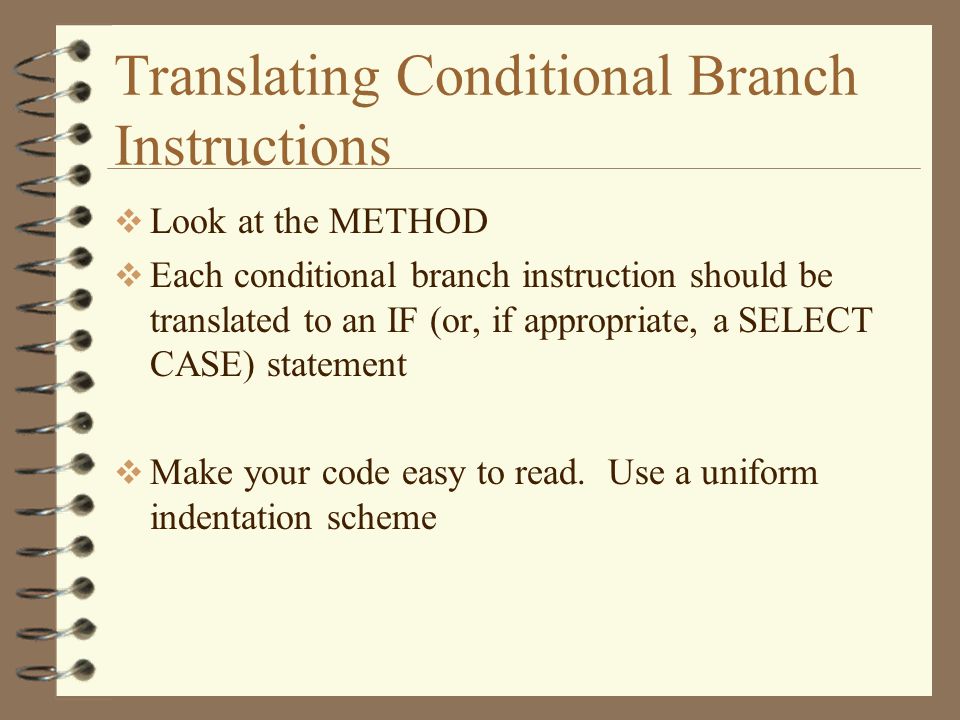 Translating Conditional Branch Instructions

❖ Look at the METHOD

❖ Each conditional branch instruction should be translated to an IF (or, if appropriate, a SELECT CASE) statement

❖ Make your code easy to read.  Use a uniform indentation scheme